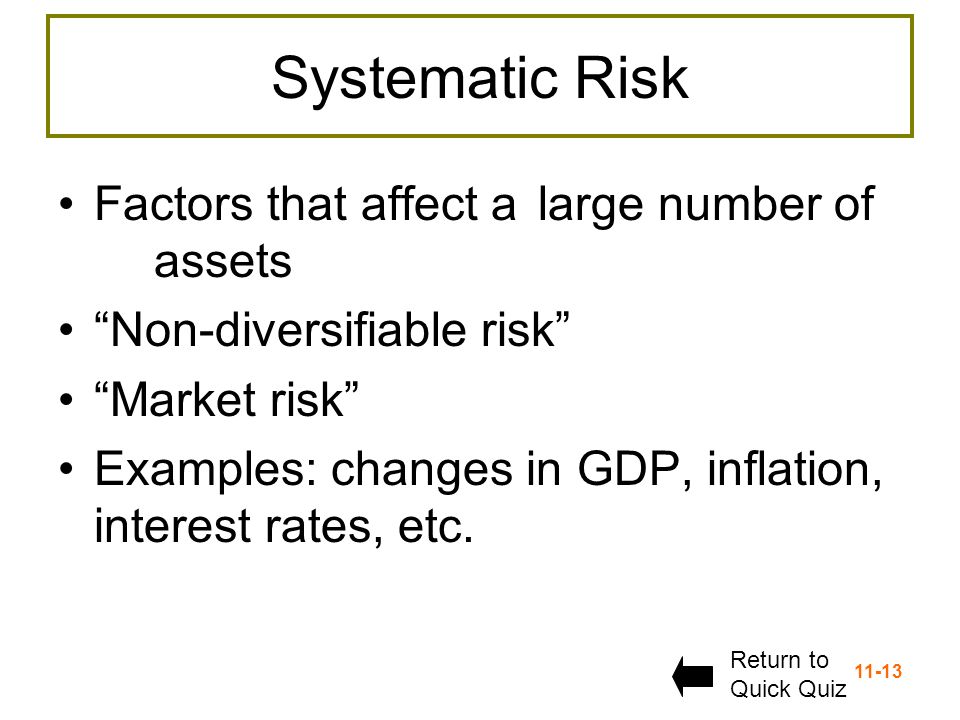 Systematic Risk

• Factors that affect a large number of assets
• “Non-diversifiable risk”
• “Market risk”
• Examples: changes in GDP, inflation, interest rates, etc.

Return to Quick Quiz

11-13